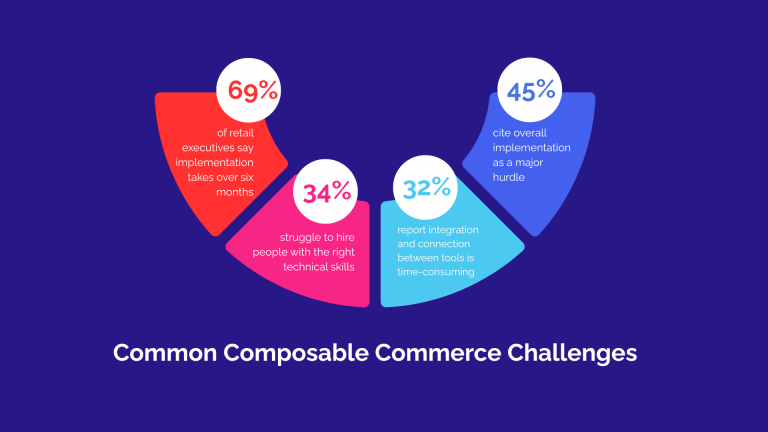 69%

of retail executives say implementation takes over six months

34%

struggle to hire people with the right technical skills

32%

report integration and connection between tools is time-consuming

45%

cite overall implementation as a major hurdle

Common Composable Commerce Challenges